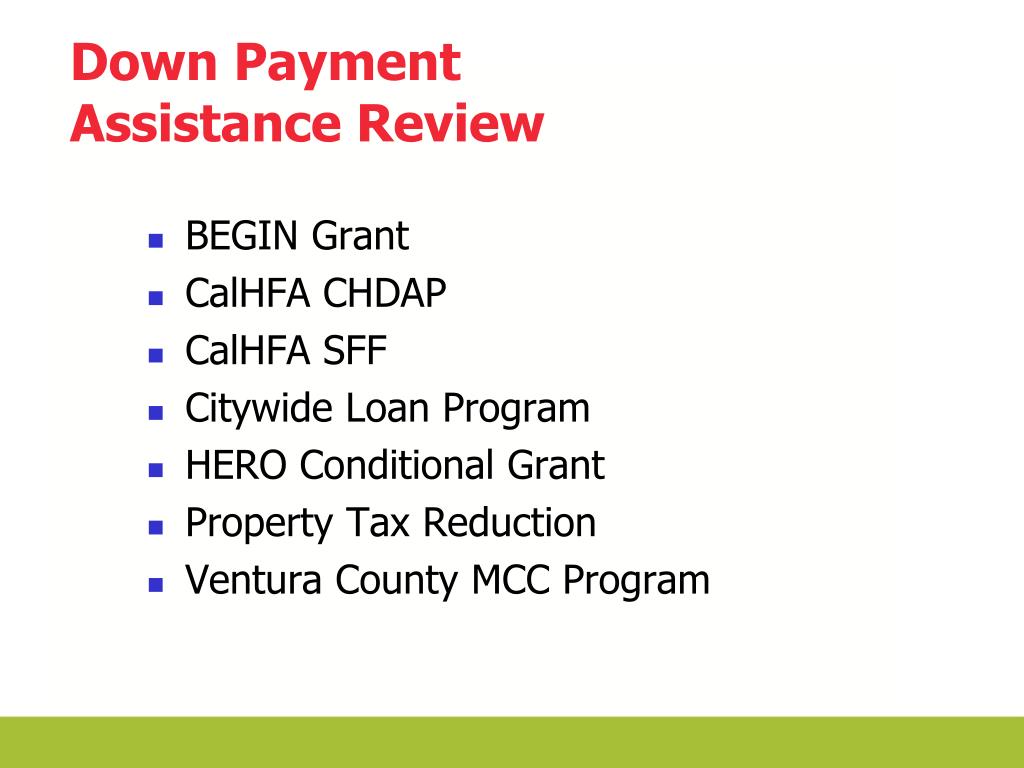 Down Payment Assistance Review

- BEGIN Grant
- CalHFA CHDAP
- CalHFA SFF
- Citywide Loan Program
- HERO Conditional Grant
- Property Tax Reduction
- Ventura County MCC Program